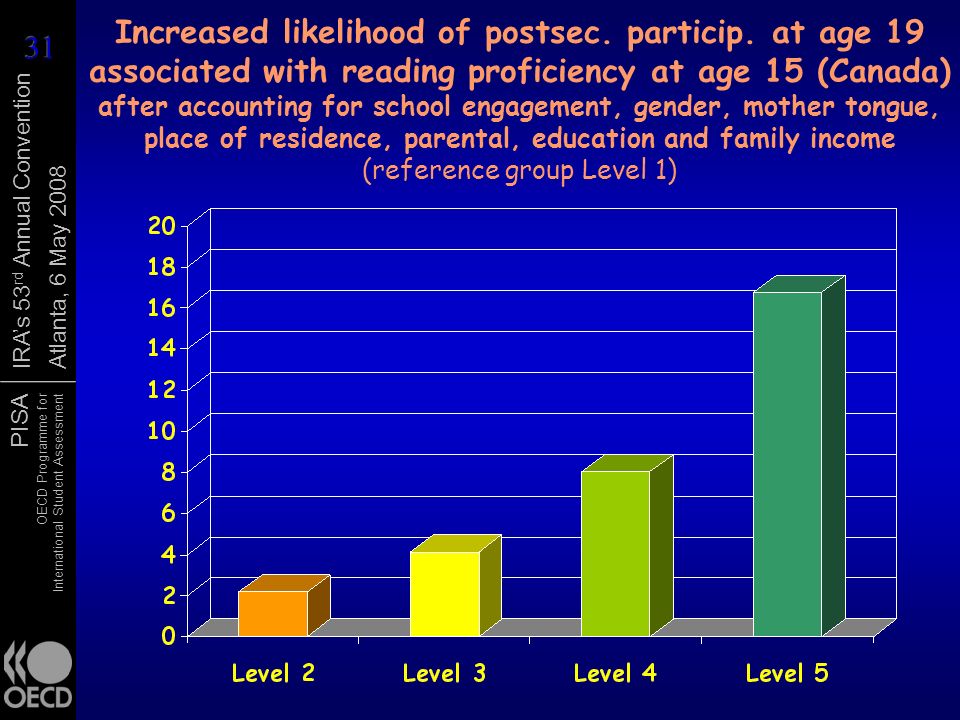 31

IRA's 53rd Annual Convention
Atlanta, 6 May 2008

PISA
OECD Programme for International Student Assessment

OECD

Increased likelihood of postsec. particip. at age 19 associated with reading proficiency at age 15 (Canada)
after accounting for school engagement, gender, mother tongue, place of residence, parental, education and family income
(reference group Level 1)

20
18
16
14
12
10
8
6
4
2
0

Level 2
Level 3
Level 4
Level 5